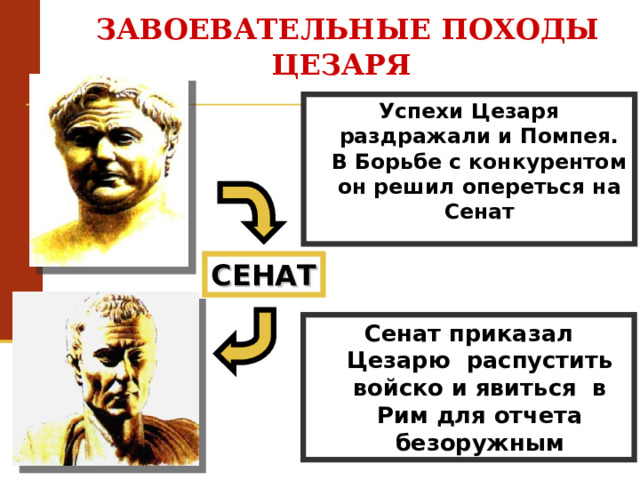 ЗАВОЕВАТЕЛЬНЫЕ ПОХОДЫ ЦЕЗАРЯ

Успехи Цезаря раздражали и Помпея. В Борьбе с конкурентом он решил опереться на Сенат

СЕНАТ

Сенат приказал Цезарю распустить войско и явиться в Рим для отчета безоружным